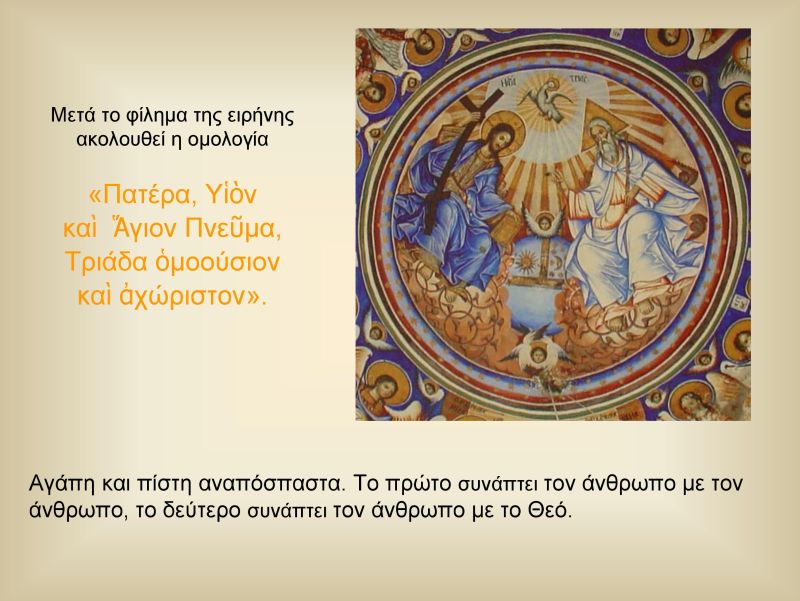 Μετά το φίλημα της ειρήνης ακολουθεί η ομολογία

«Πατέρα, Υἱὸν καὶ Ἅγιον Πνεῦμα, Τριάδα ὁμοούσιον καὶ ἀχώριστον».

Αγάπη και πίστη αναπόσπαστα. Το πρώτο συνάπτει τον άνθρωπο με τον άνθρωπο, το δεύτερο συνάπτει τον άνθρωπο με το Θεό.